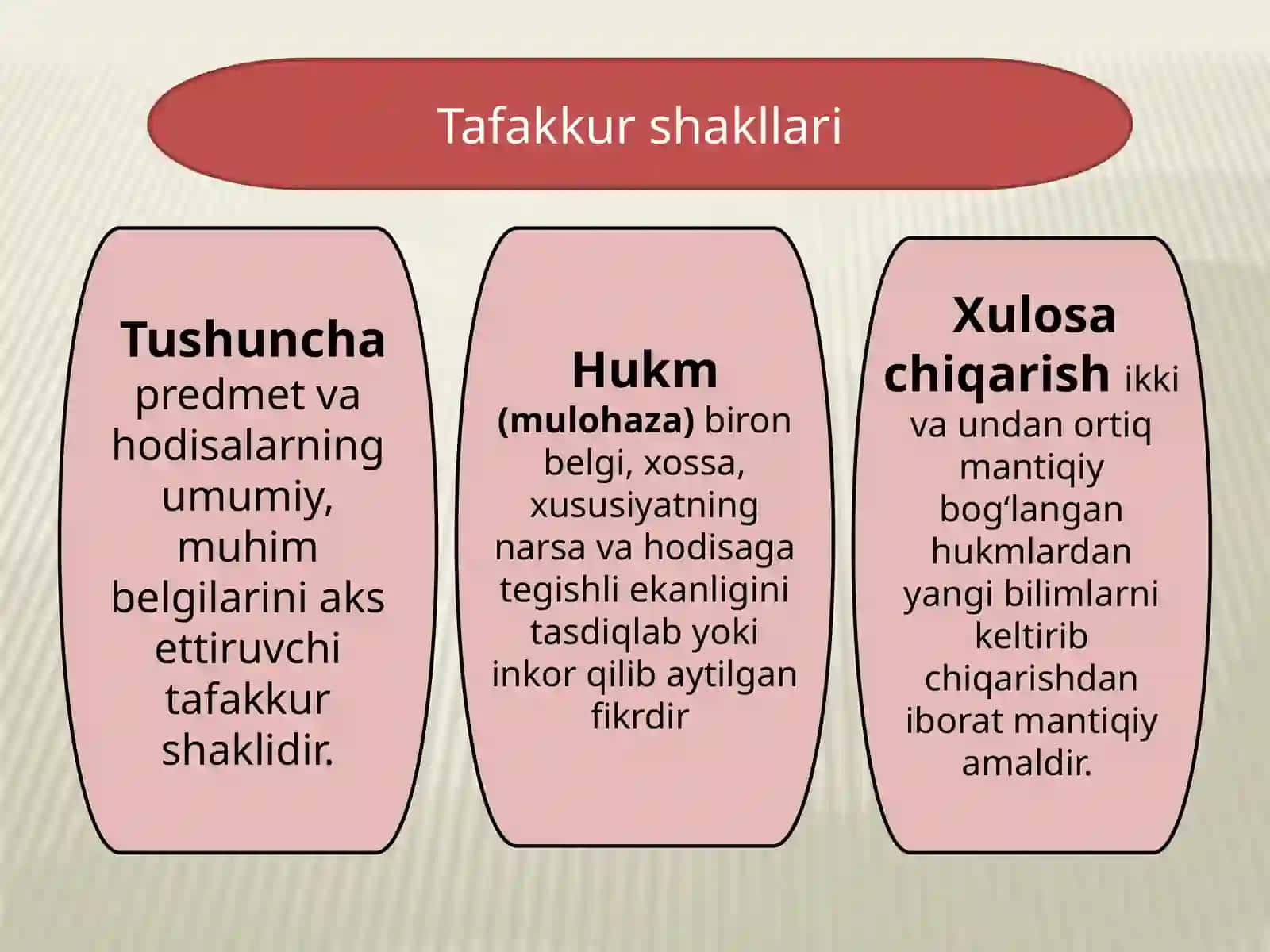 Tafakkur shakllari

Tushuncha predmet va hodisalarning umumiy, muhim belgilarini aks ettiruvchi tafakkur shaklidir.

Hukm (mulohaza) biron belgi, xossa, xususiyatning narsa va hodisaga tegishli ekanligini tasdiqlab yoki inkor qilib aytilgan fikrdir

Xulosa chiqarish ikki va undan ortiq mantiqiy bog‘langan hukmlardan yangi bilimlarni keltirib chiqarishdan iborat mantiqiy amaldir.